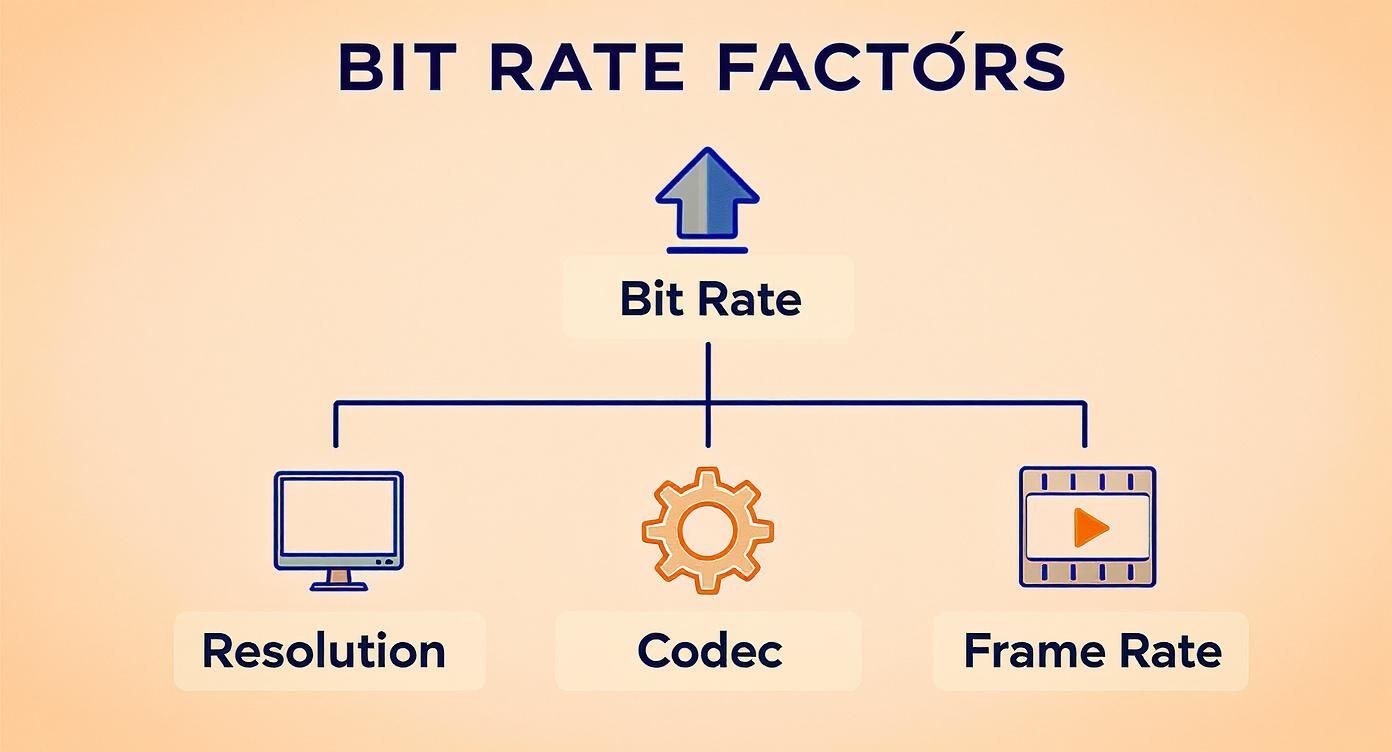 BIT RATE FACTÓRS

Bit Rate

Resolution

Codec

Frame Rate